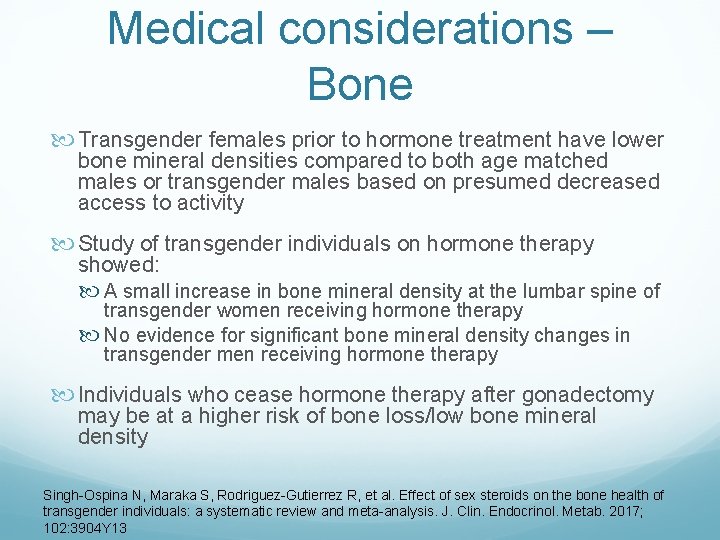 Medical considerations – Bone

Transgender females prior to hormone treatment have lower bone mineral densities compared to both age matched males or transgender males based on presumed decreased access to activity

Study of transgender individuals on hormone therapy showed:

A small increase in bone mineral density at the lumbar spine of transgender women receiving hormone therapy

No evidence for significant bone mineral density changes in transgender men receiving hormone therapy

Individuals who cease hormone therapy after gonadectomy may be at a higher risk of bone loss/low bone mineral density

Singh-Ospina N, Maraka S, Rodriguez-Gutierrez R, et al. Effect of sex steroids on the bone health of transgender individuals: a systematic review and meta-analysis. J. Clin. Endocrinol. Metab. 2017; 102:3904Y13